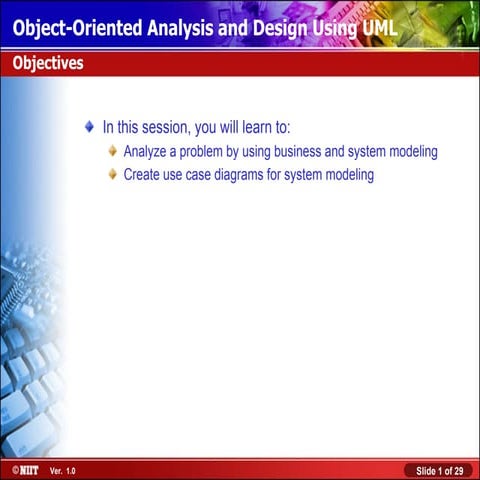 Object-Oriented Analysis and Design Using UML

Objectives

In this session, you will learn to:
Analyze a problem by using business and system modeling
Create use case diagrams for system modeling

©NIIT Ver. 1.0 Slide 1 of 29